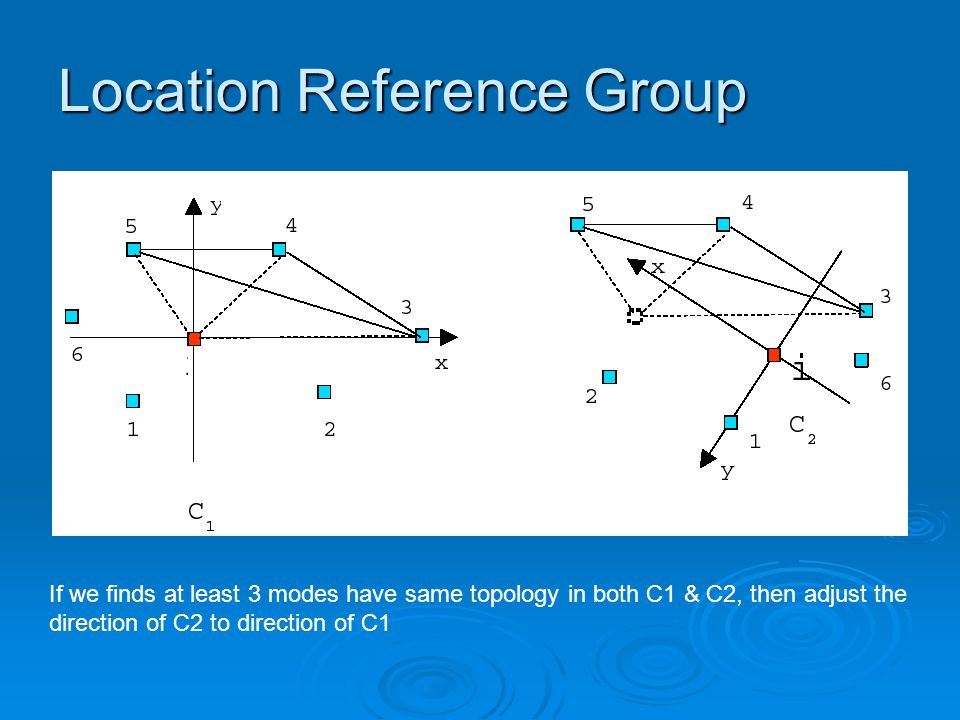 Location Reference Group

y
5
4
3
6
x
1
2
$C_1$

5
4
x
3
i
6
2
1
$C_2$
y

If we finds at least 3 modes have same topology in both C1 & C2, then adjust the direction of C2 to direction of C1